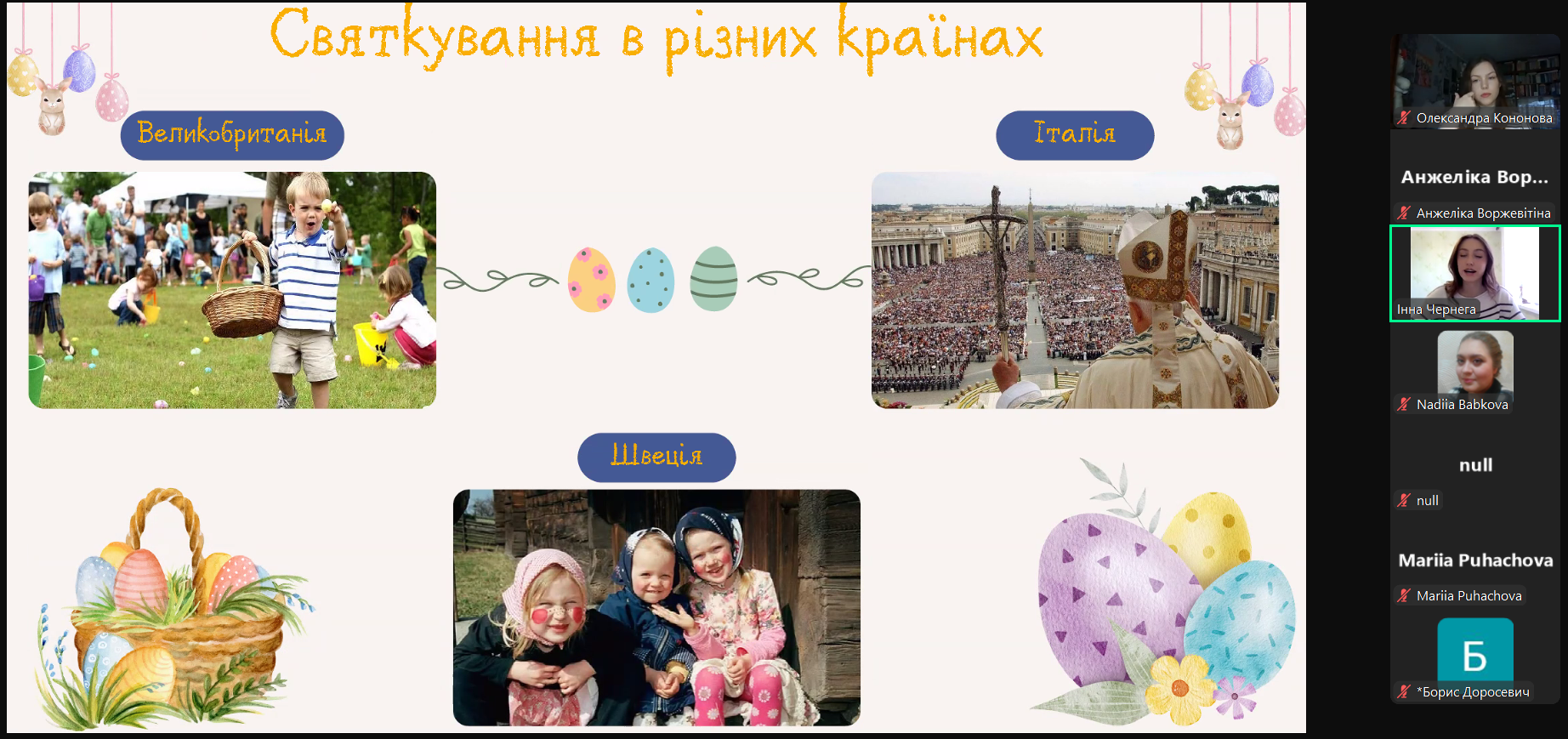 Святкування в різних країнах

Великобританія

Італія

Швеція

Олександра Кононова

Анжеліка Вор...

Анжеліка Воржевітіна

Інна Чернега

Nadiia Babkova

null

null

Mariia Puhachova

Mariia Puhachova

Б

*Борис Доросевич